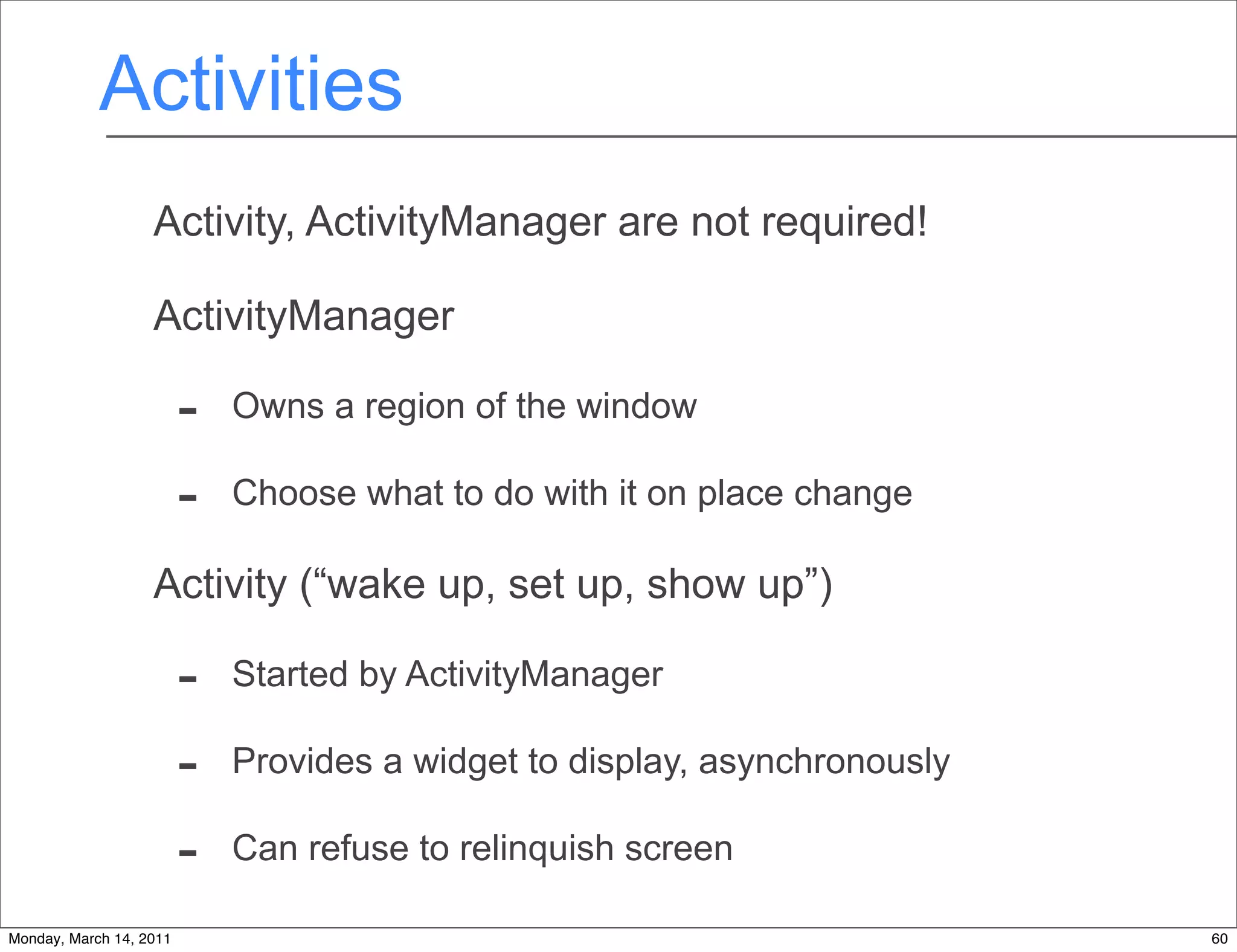 Activities

Activity, ActivityManager are not required!

ActivityManager

- Owns a region of the window

- Choose what to do with it on place change

Activity (“wake up, set up, show up”)

- Started by ActivityManager

- Provides a widget to display, asynchronously

- Can refuse to relinquish screen

Monday, March 14, 2011

60